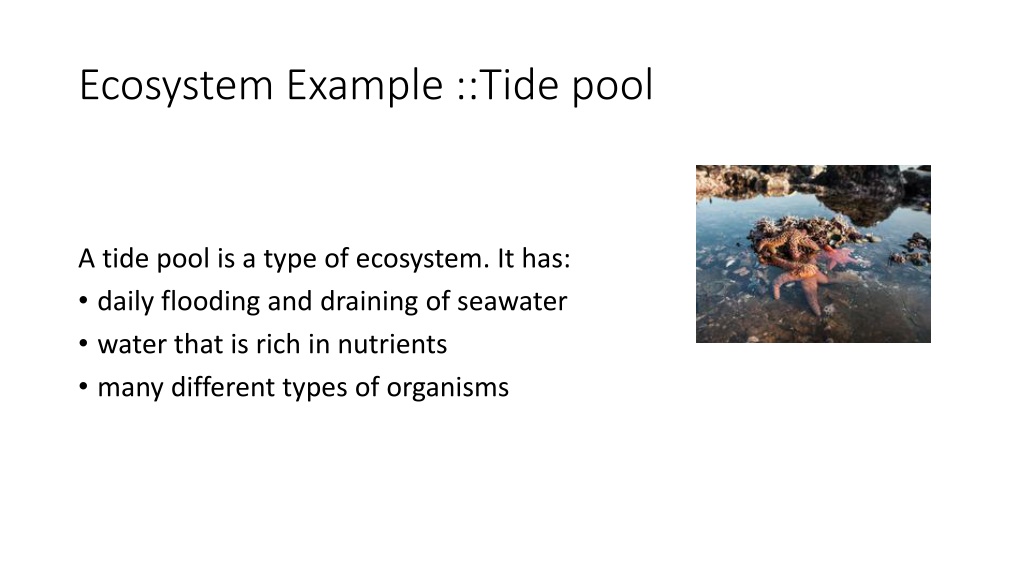 Ecosystem Example ::Tide pool

A tide pool is a type of ecosystem. It has:
• daily flooding and draining of seawater
• water that is rich in nutrients
• many different types of organisms